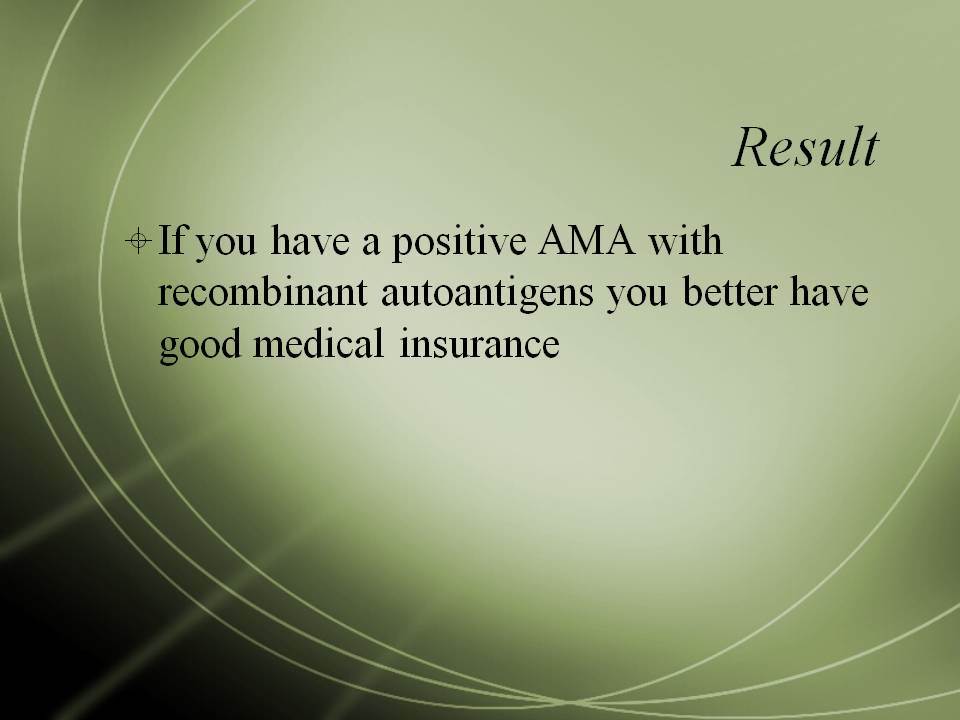 Result

If you have a positive AMA with recombinant autoantigens you better have good medical insurance